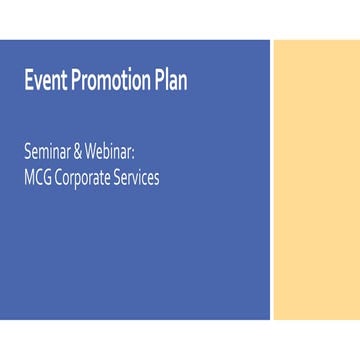 Event Promotion Plan

Seminar & Webinar:
MCG Corporate Services